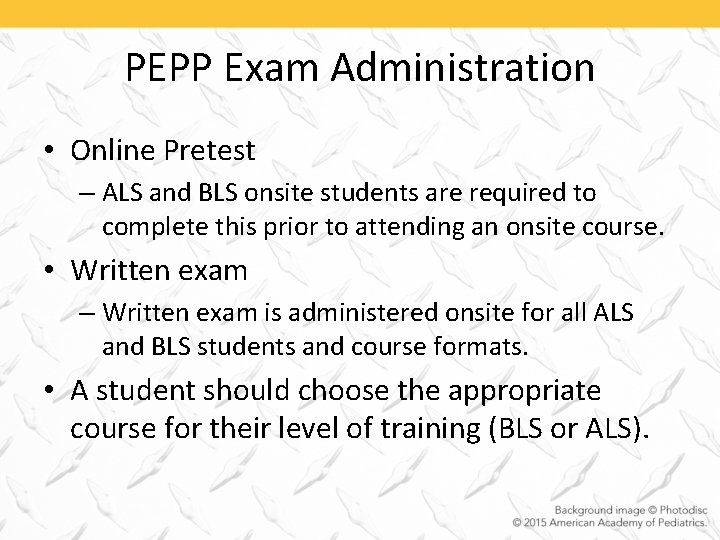 PEPP Exam Administration

• Online Pretest

– ALS and BLS onsite students are required to complete this prior to attending an onsite course.

• Written exam

– Written exam is administered onsite for all ALS and BLS students and course formats.

• A student should choose the appropriate course for their level of training (BLS or ALS).

Background image © Photodisc
© 2015 American Academy of Pediatrics.